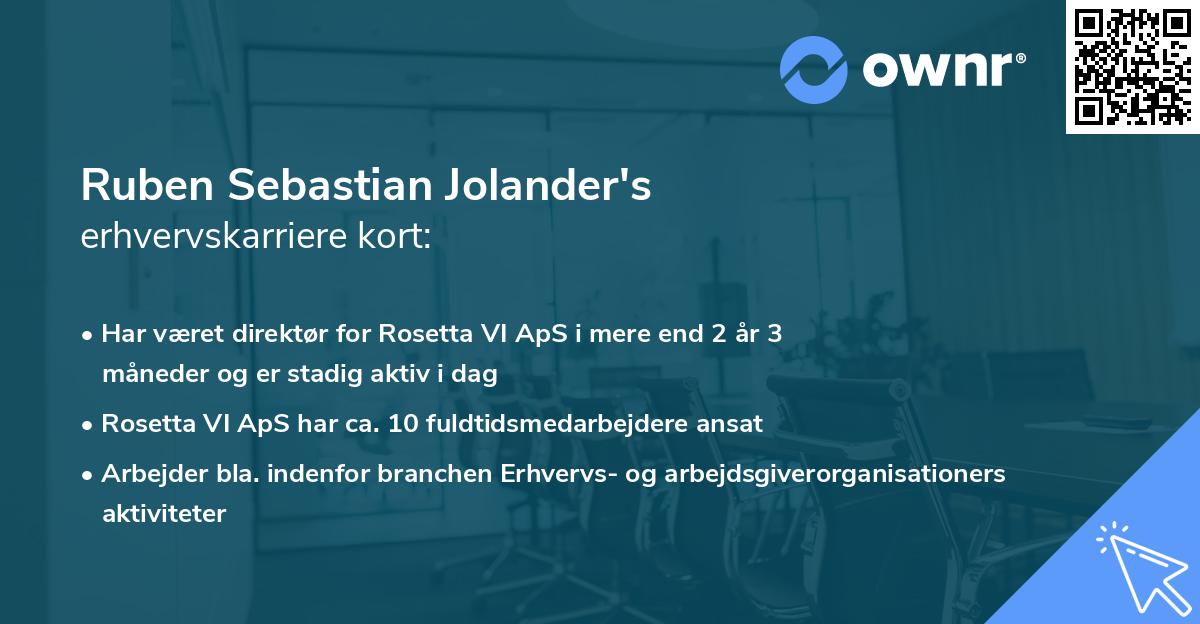 ownr®

Ruben Sebastian Jolander's
erhvervskarriere kort:

• Har været direktør for Rosetta VI ApS i mere end 2 år 3 måneder og er stadig aktiv i dag

• Rosetta VI ApS har ca. 10 fuldtidsmedarbejdere ansat

• Arbejder bla. indenfor branchen Erhvervs- og arbejdsgiverorganisationers aktiviteter